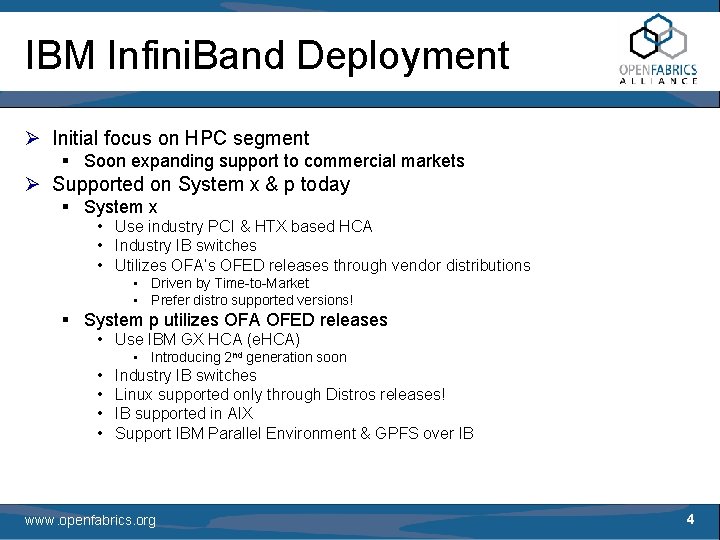 IBM InfiniBand Deployment

OPENFABRICS
ALLIANCE

➢ Initial focus on HPC segment
▪ Soon expanding support to commercial markets
➢ Supported on System x & p today
▪ System x
• Use industry PCI & HTX based HCA
• Industry IB switches
• Utilizes OFA's OFED releases through vendor distributions
▪ Driven by Time-to-Market
▪ Prefer distro supported versions!
▪ System p utilizes OFA OFED releases
• Use IBM GX HCA (eHCA)
▪ Introducing 2$^{nd}$ generation soon
• Industry IB switches
• Linux supported only through Distros releases!
• IB supported in AIX
• Support IBM Parallel Environment & GPFS over IB

www.openfabrics.org

4